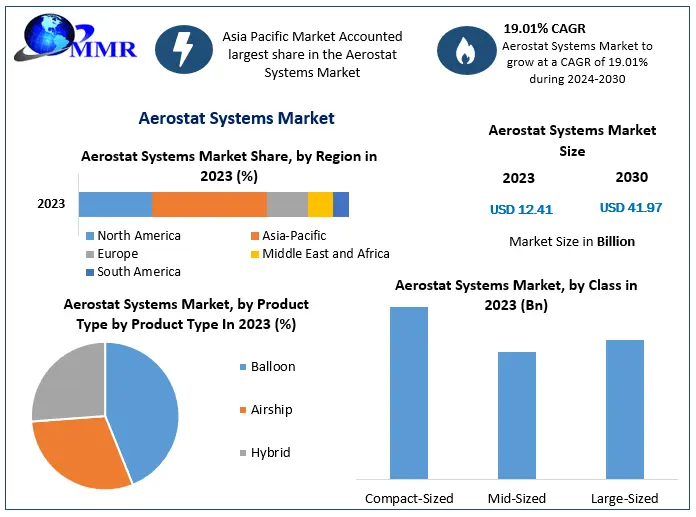 MMR

Asia Pacific Market Accounted largest share in the Aerostat Systems Market

19.01% CAGR
Aerostat Systems Market to grow at a CAGR of 19.01% during 2024-2030

Aerostat Systems Market

Aerostat Systems Market Share, by Region in 2023 (%)

2023

North America
Asia-Pacific
Europe
Middle East and Africa
South America

Aerostat Systems Market Size

2023
2030

USD 12.41
USD 41.97

Market Size in Billion

Aerostat Systems Market, by Product Type by Product Type In 2023 (%)

Balloon
Airship
Hybrid

Aerostat Systems Market, by Class in 2023 (Bn)

Compact-Sized
Mid-Sized
Large-Sized